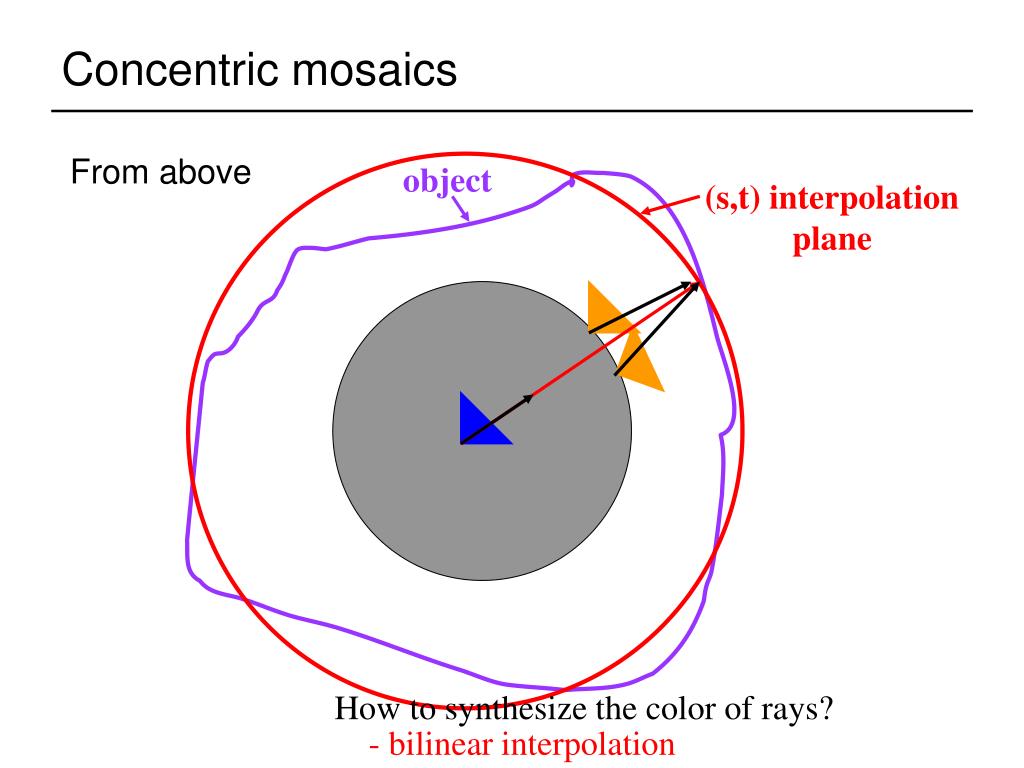 Concentric mosaics

From above

object

(s,t) interpolation plane

How to synthesize the color of rays?
- bilinear interpolation